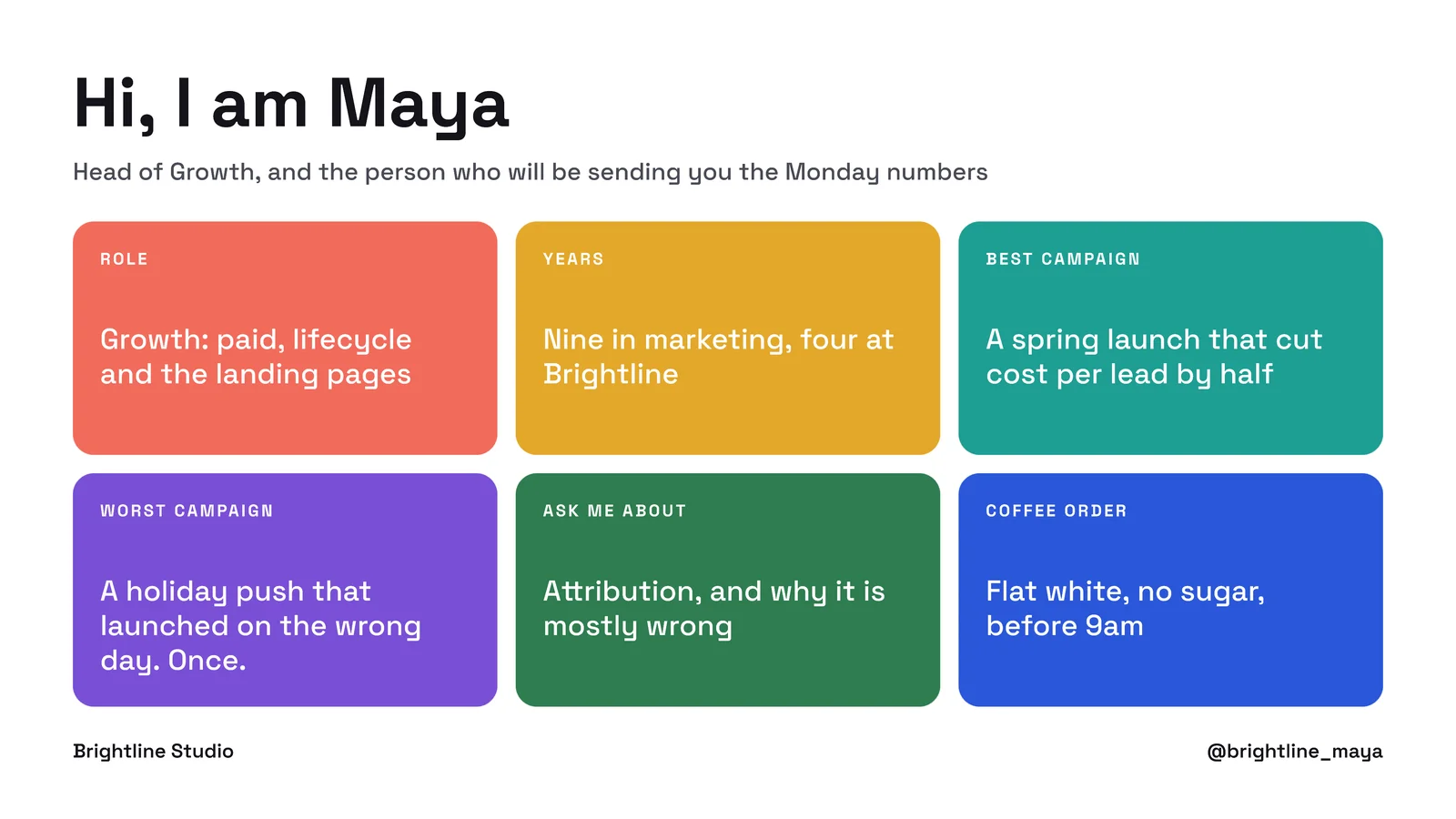 Hi, I am Maya

Head of Growth, and the person who will be sending you the Monday numbers

ROLE

Growth: paid, lifecycle and the landing pages

YEARS

Nine in marketing, four at Brightline

BEST CAMPAIGN

A spring launch that cut cost per lead by half

WORST CAMPAIGN

A holiday push that launched on the wrong day. Once.

ASK ME ABOUT

Attribution, and why it is mostly wrong

COFFEE ORDER

Flat white, no sugar, before 9am

Brightline Studio

@brightline_maya